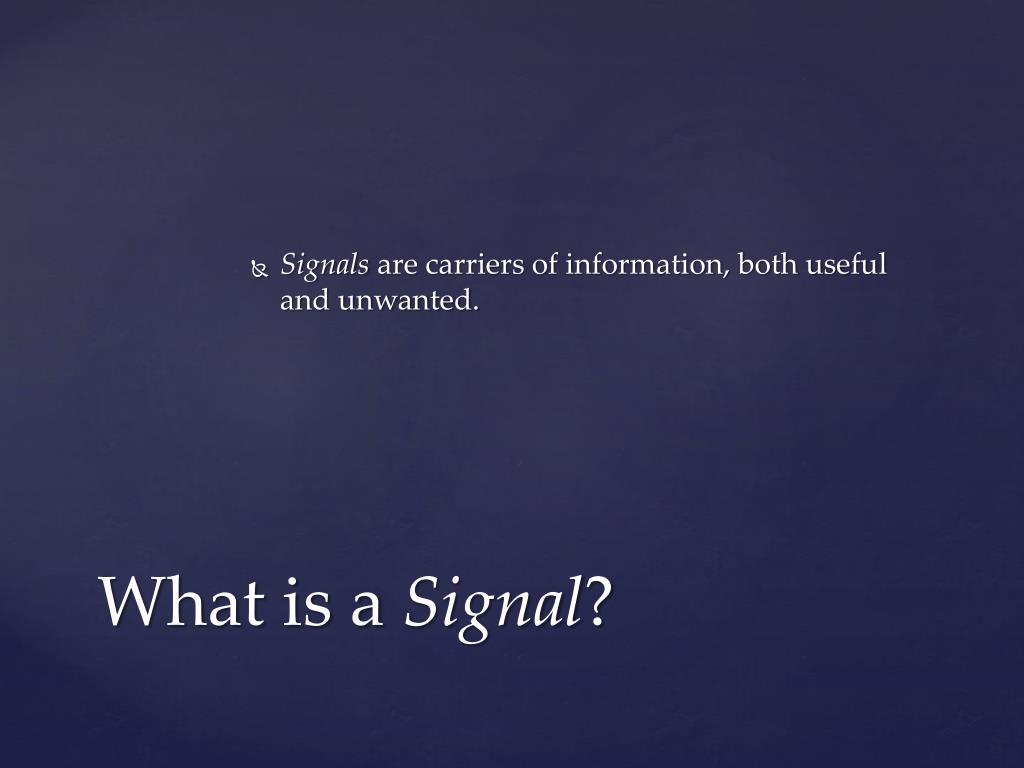 Signals are carriers of information, both useful and unwanted.

What is a Signal?